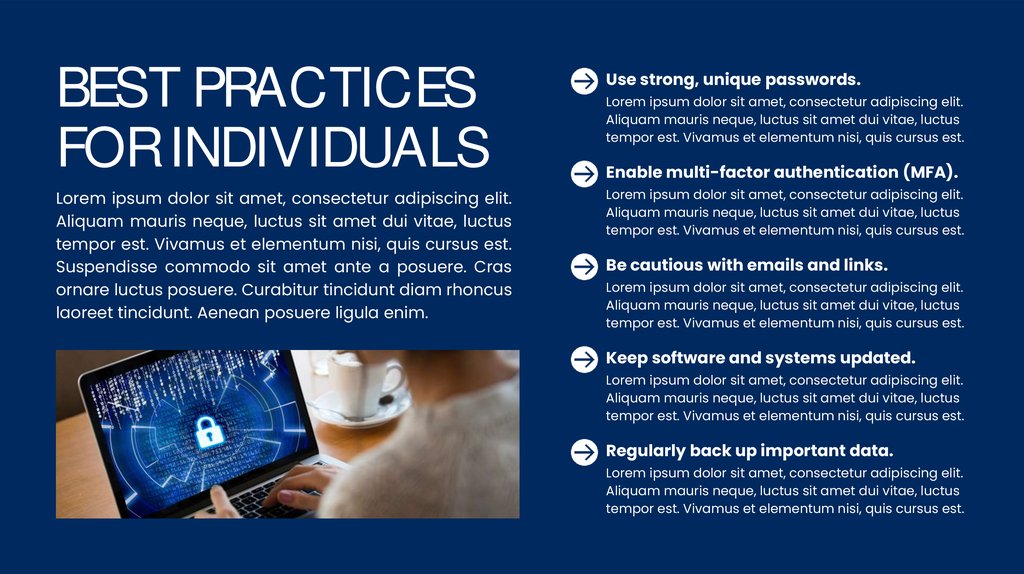 BEST PRACTICES FOR INDIVIDUALS

Lorem ipsum dolor sit amet, consectetur adipiscing elit. Aliquam mauris neque, luctus sit amet dui vitae, luctus tempor est. Vivamus et elementum nisi, quis cursus est. Suspendisse commodo sit amet ante a posuere. Cras ornare luctus posuere. Curabitur tincidunt diam rhoncus laoreet tincidunt. Aenean posuere ligula enim.

Use strong, unique passwords.
Lorem ipsum dolor sit amet, consectetur adipiscing elit. Aliquam mauris neque, luctus sit amet dui vitae, luctus tempor est. Vivamus et elementum nisi, quis cursus est.

Enable multi-factor authentication (MFA).
Lorem ipsum dolor sit amet, consectetur adipiscing elit. Aliquam mauris neque, luctus sit amet dui vitae, luctus tempor est. Vivamus et elementum nisi, quis cursus est.

Be cautious with emails and links.
Lorem ipsum dolor sit amet, consectetur adipiscing elit. Aliquam mauris neque, luctus sit amet dui vitae, luctus tempor est. Vivamus et elementum nisi, quis cursus est.

Keep software and systems updated.
Lorem ipsum dolor sit amet, consectetur adipiscing elit. Aliquam mauris neque, luctus sit amet dui vitae, luctus tempor est. Vivamus et elementum nisi, quis cursus est.

Regularly back up important data.
Lorem ipsum dolor sit amet, consectetur adipiscing elit. Aliquam mauris neque, luctus sit amet dui vitae, luctus tempor est. Vivamus et elementum nisi, quis cursus est.